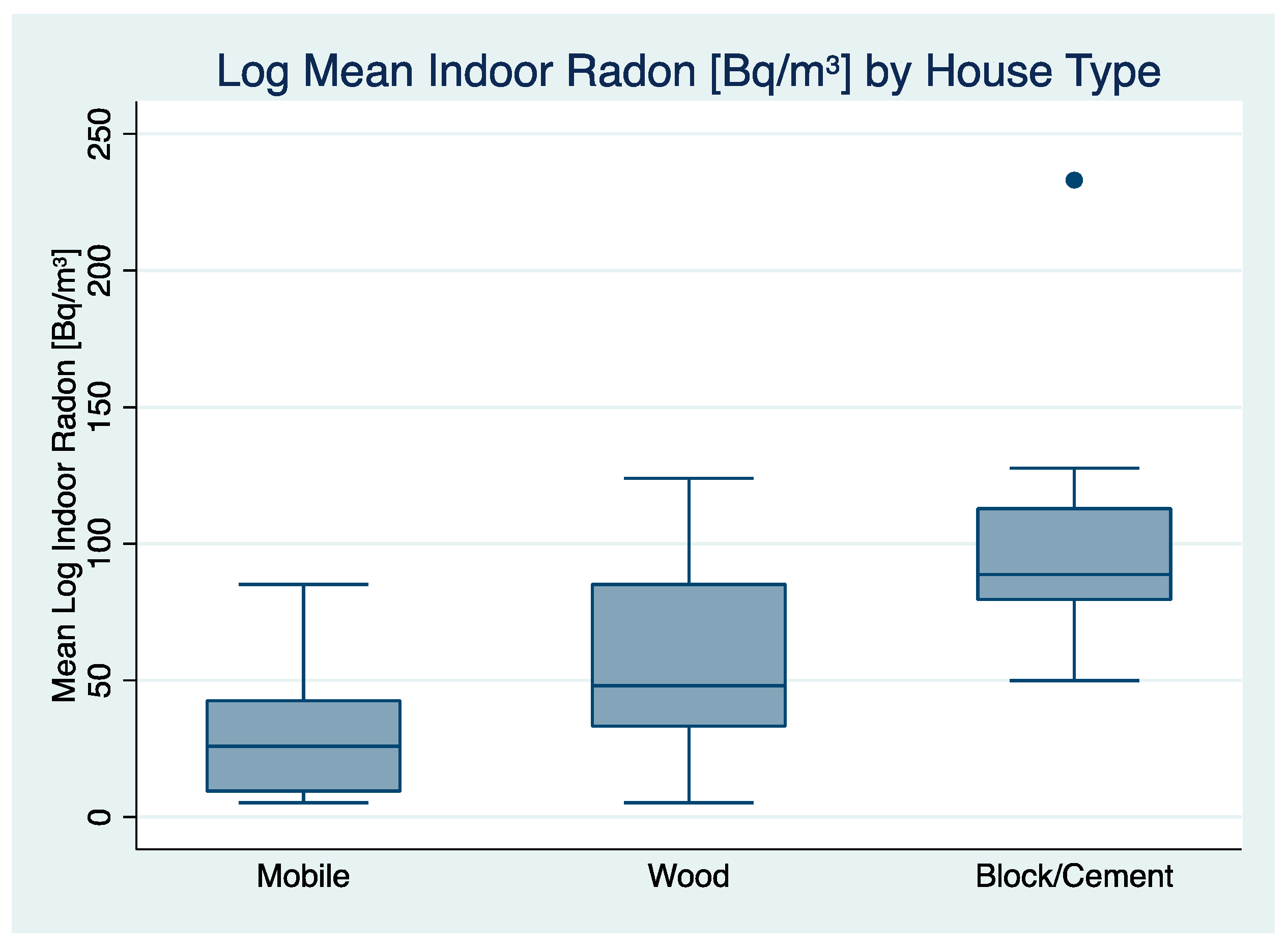 Log Mean Indoor Radon [Bq/m³] by House Type

Mean Log Indoor Radon [Bq/m³]

250
200
150
100
50
0

Mobile
Wood
Block/Cement